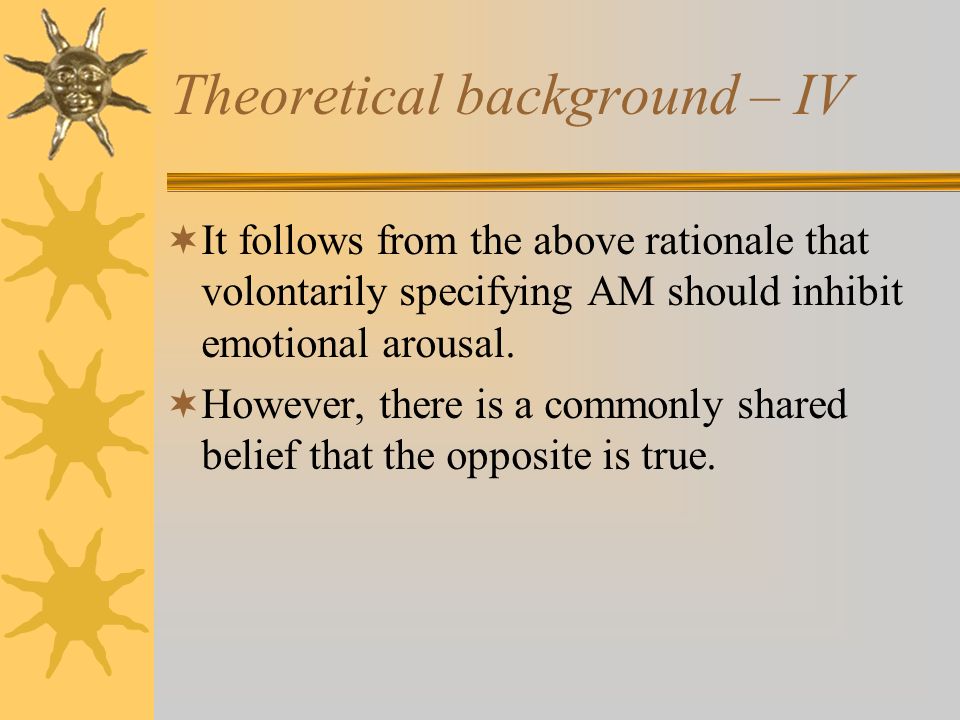 Theoretical background – IV

It follows from the above rationale that volontarily specifying AM should inhibit emotional arousal.

However, there is a commonly shared belief that the opposite is true.